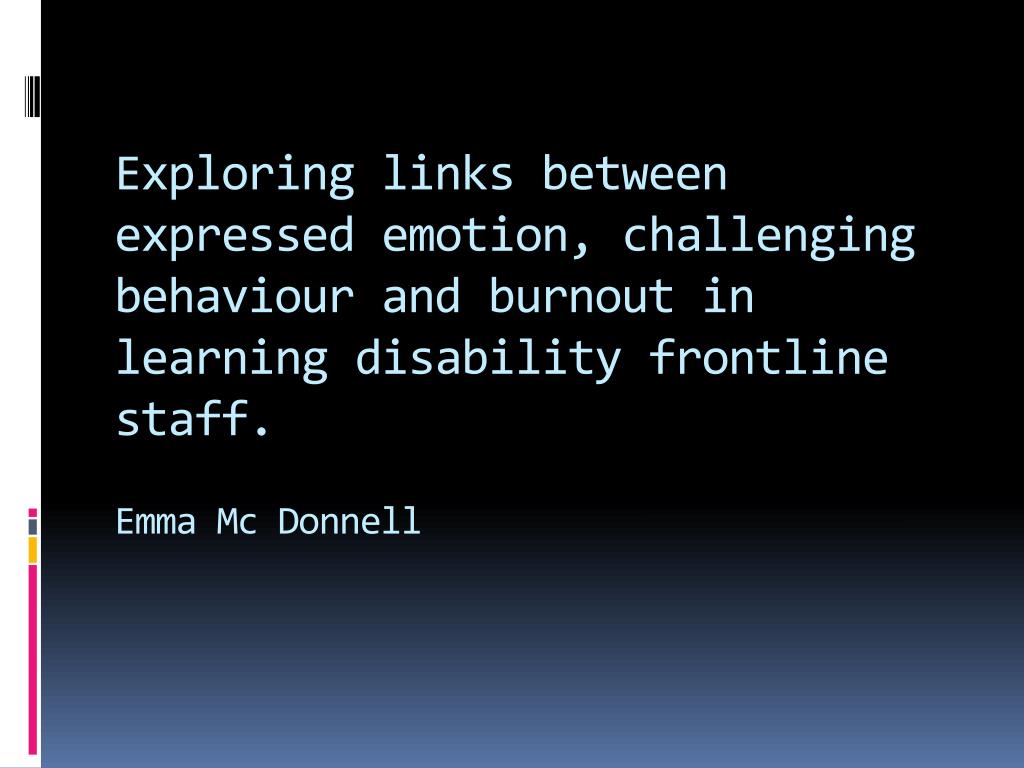 Exploring links between expressed emotion, challenging behaviour and burnout in learning disability frontline staff.

Emma Mc Donnell